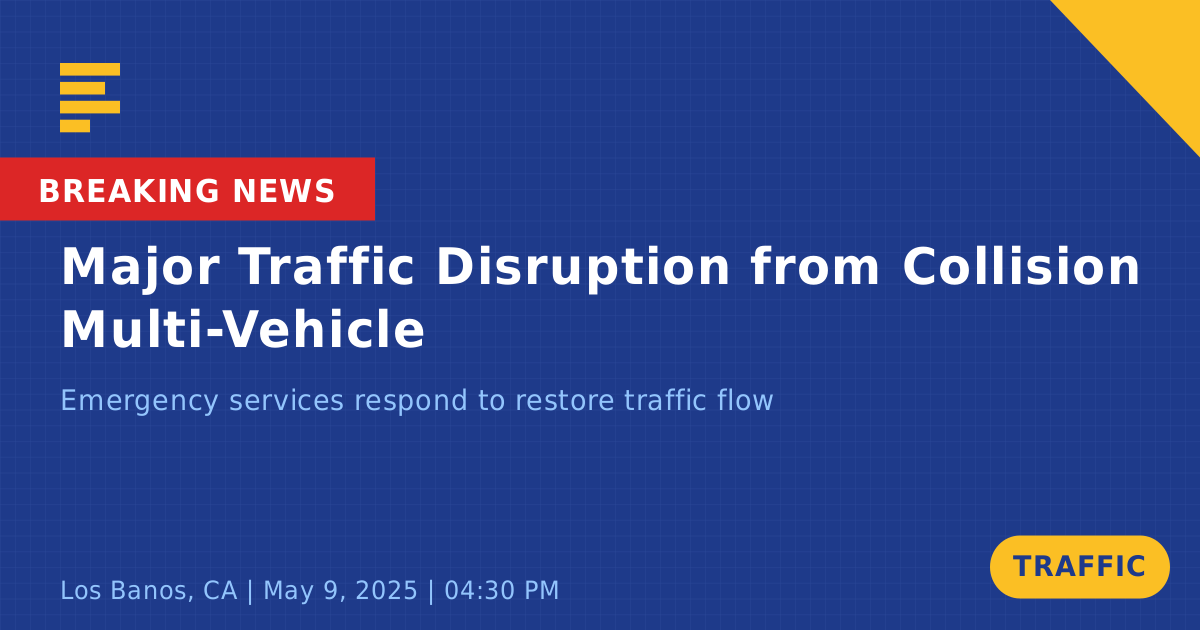 BREAKING NEWS

Major Traffic Disruption from Collision Multi-Vehicle

Emergency services respond to restore traffic flow

Los Banos, CA | May 9, 2025 | 04:30 PM

TRAFFIC